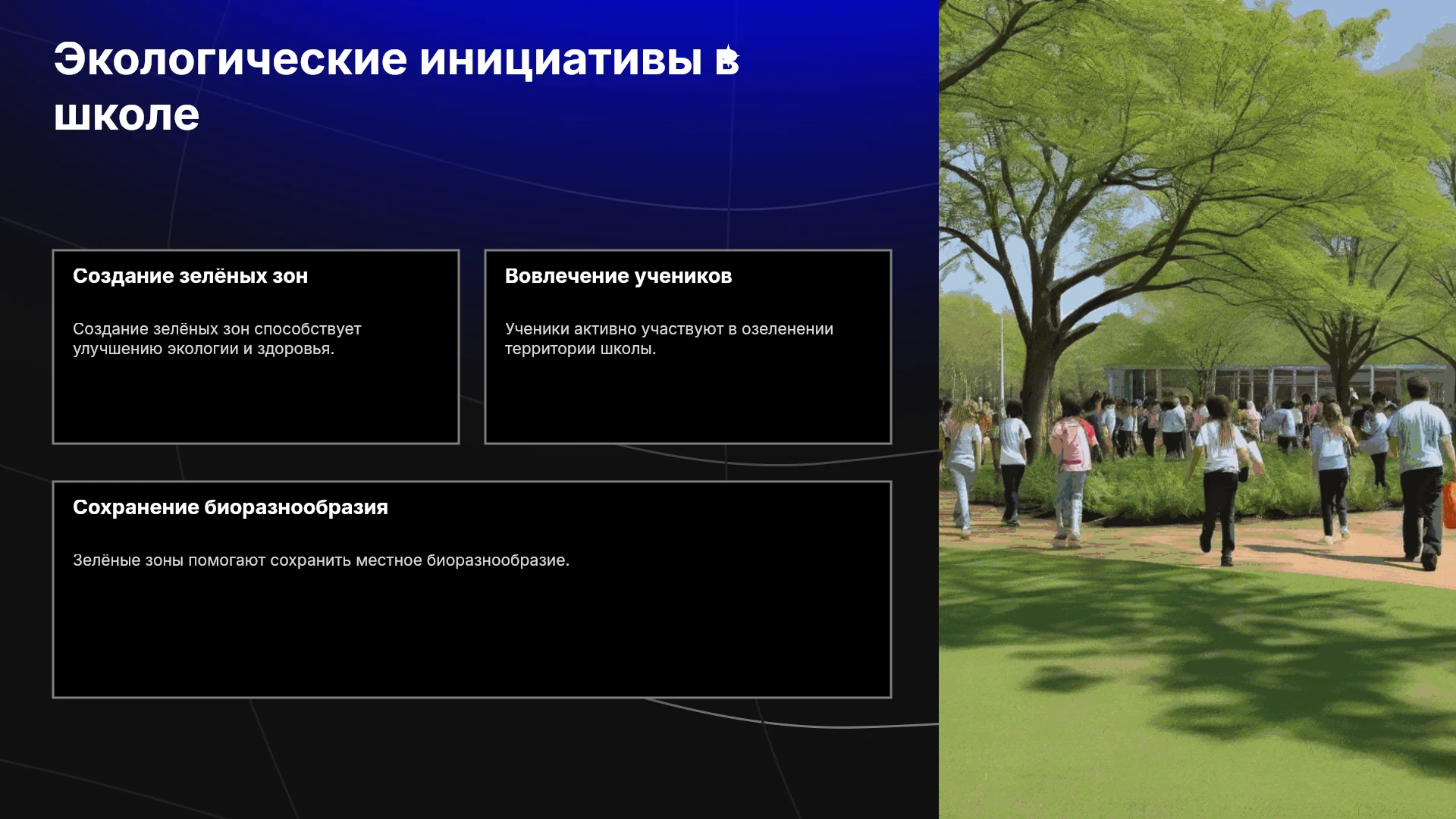 Экологические инициативы в школе

Создание зелёных зон

Создание зелёных зон способствует улучшению экологии и здоровья.

Вовлечение учеников

Ученики активно участвуют в озеленении территории школы.

Сохранение биоразнообразия

Зелёные зоны помогают сохранить местное биоразнообразие.